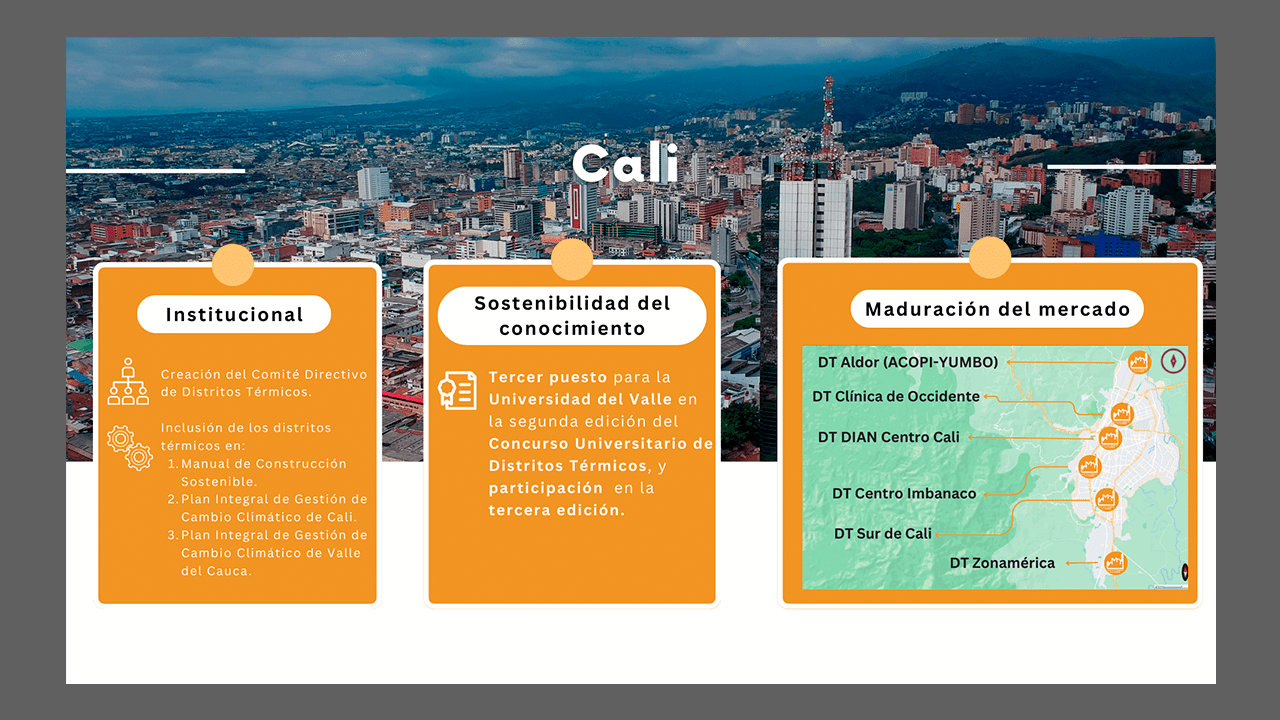 Cali

Institucional

Creación del Comité Directivo de Distritos Térmicos.

Inclusión de los distritos térmicos en:
1. Manual de Construcción Sostenible.
2. Plan Integral de Gestión de Cambio Climático de Cali.
3. Plan Integral de Gestión de Cambio Climático de Valle del Cauca.

Sostenibilidad del conocimiento

Tercer puesto para la Universidad del Valle en la segunda edición del Concurso Universitario de Distritos Térmicos, y participación en la tercera edición.

Maduración del mercado

DT Aldor (ACOPI-YUMBO)
DT Clínica de Occidente
DT DIAN Centro Cali
DT Centro Imbanaco
DT Sur de Cali
DT Zonamérica